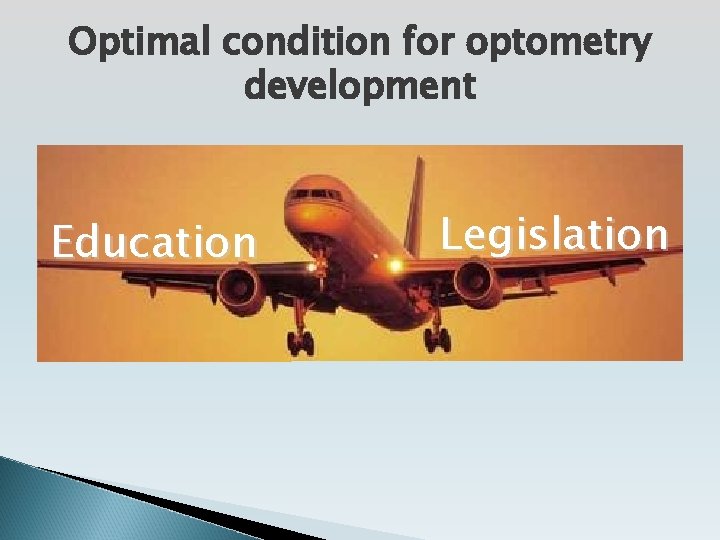 Optimal condition for optometry development

Education

Legislation